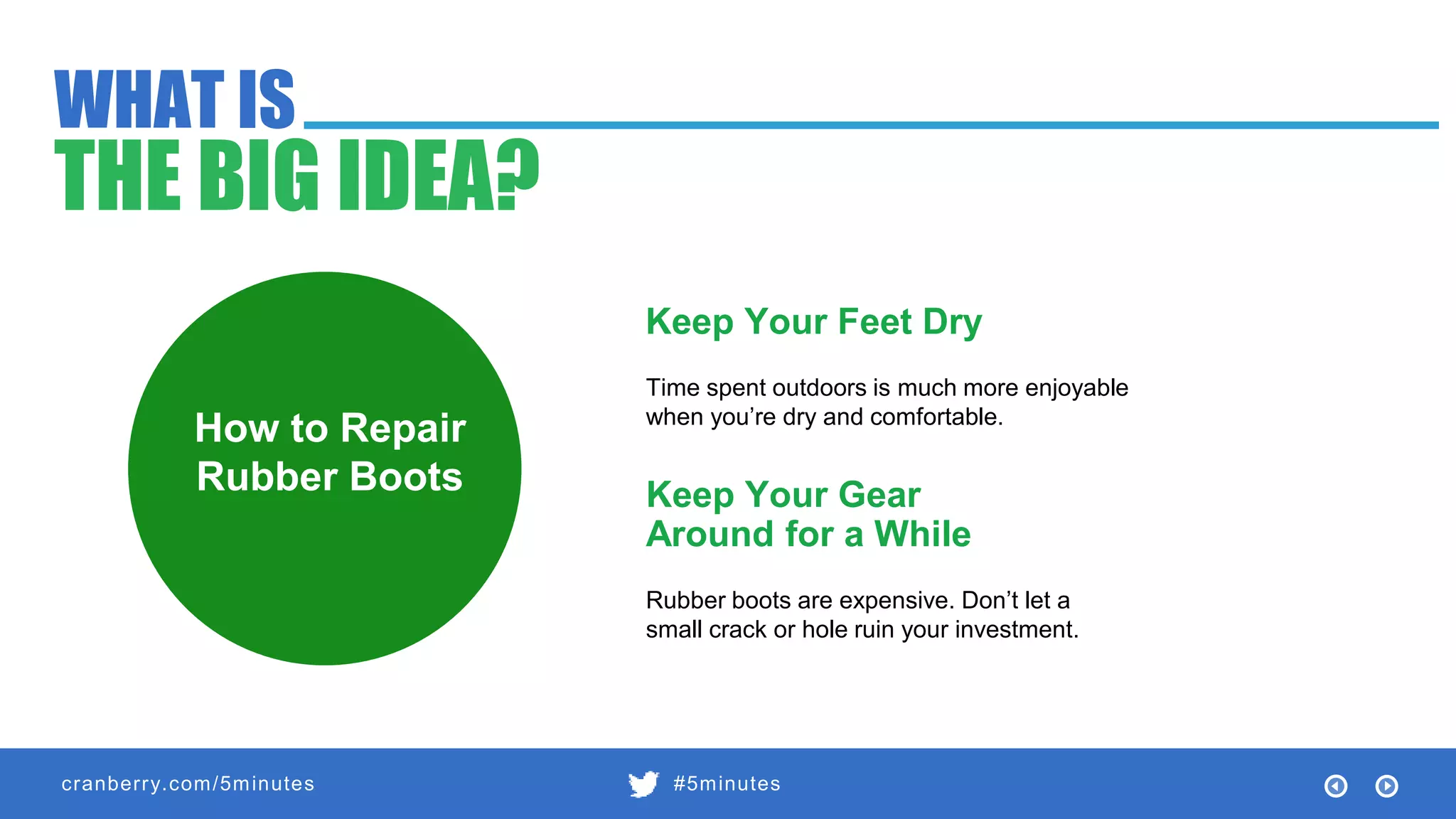 WHAT IS
THE BIG IDEA?

How to Repair Rubber Boots

Keep Your Feet Dry

Time spent outdoors is much more enjoyable when you're dry and comfortable.

Keep Your Gear Around for a While

Rubber boots are expensive. Don't let a small crack or hole ruin your investment.

cranberry.com/5minutes

#5minutes